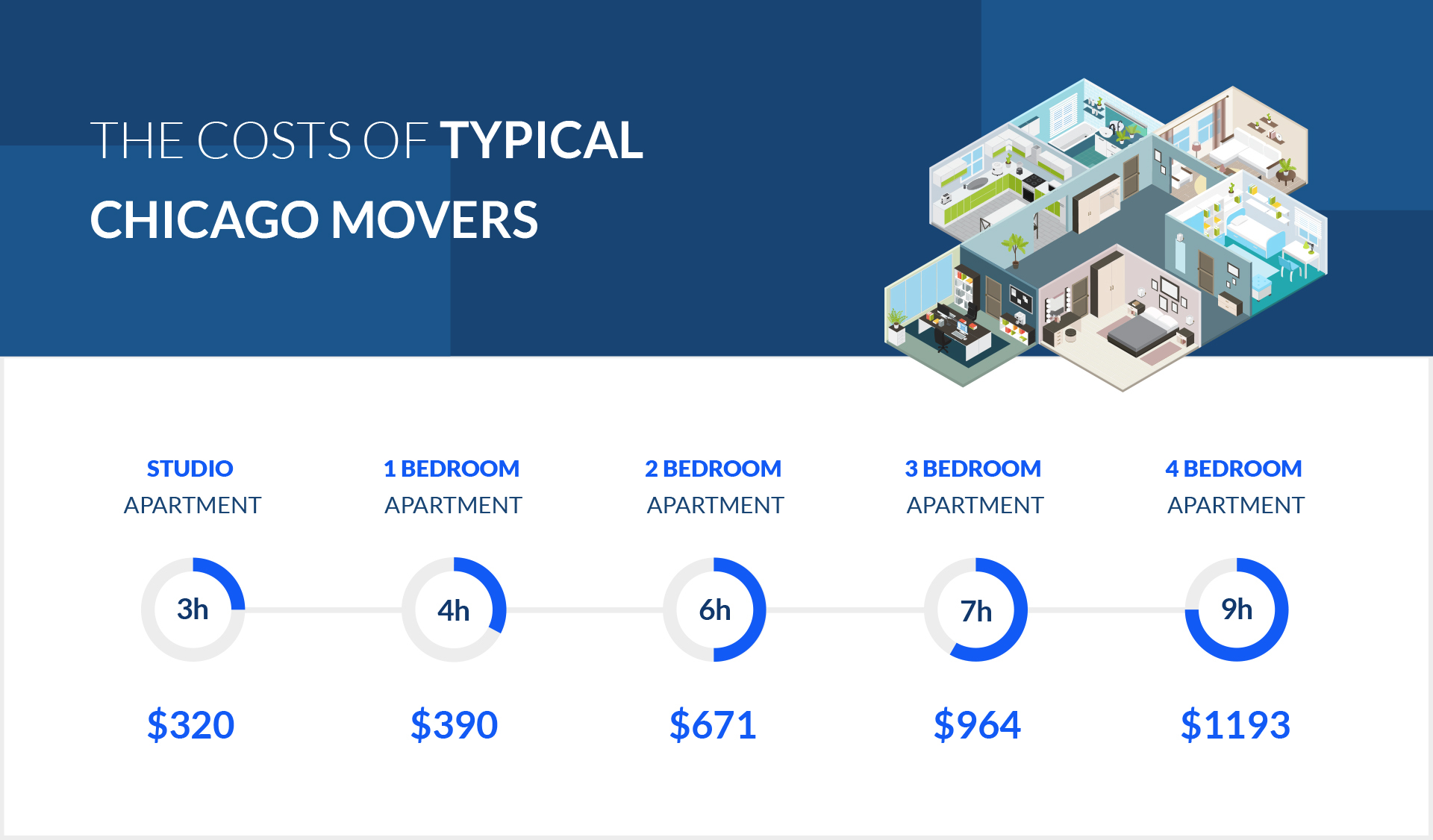 THE COSTS OF TYPICAL CHICAGO MOVERS

STUDIO APARTMENT
3h
$320

1 BEDROOM APARTMENT
4h
$390

2 BEDROOM APARTMENT
6h
$671

3 BEDROOM APARTMENT
7h
$964

4 BEDROOM APARTMENT
9h
$1193